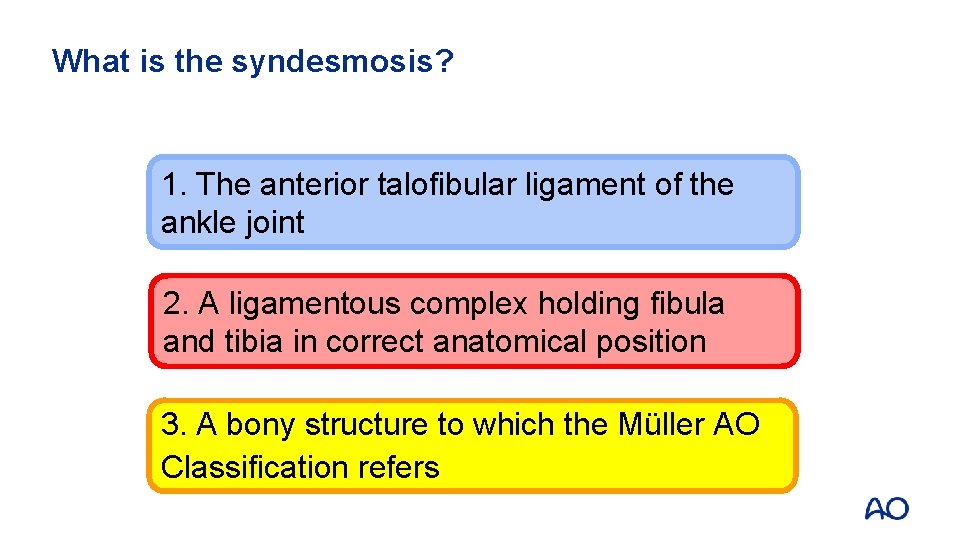 What is the syndesmosis?

1. The anterior talofibular ligament of the ankle joint

2. A ligamentous complex holding fibula and tibia in correct anatomical position

3. A bony structure to which the Müller AO Classification refers

AO